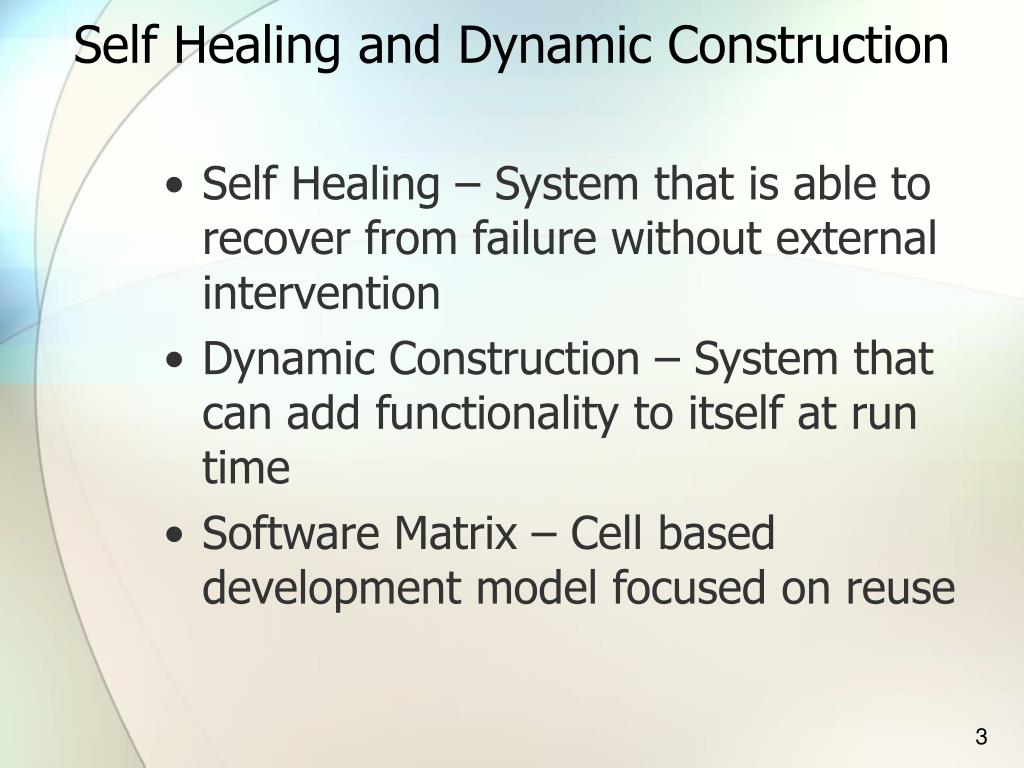 Self Healing and Dynamic Construction

• Self Healing – System that is able to recover from failure without external intervention
• Dynamic Construction – System that can add functionality to itself at run time
• Software Matrix – Cell based development model focused on reuse

3